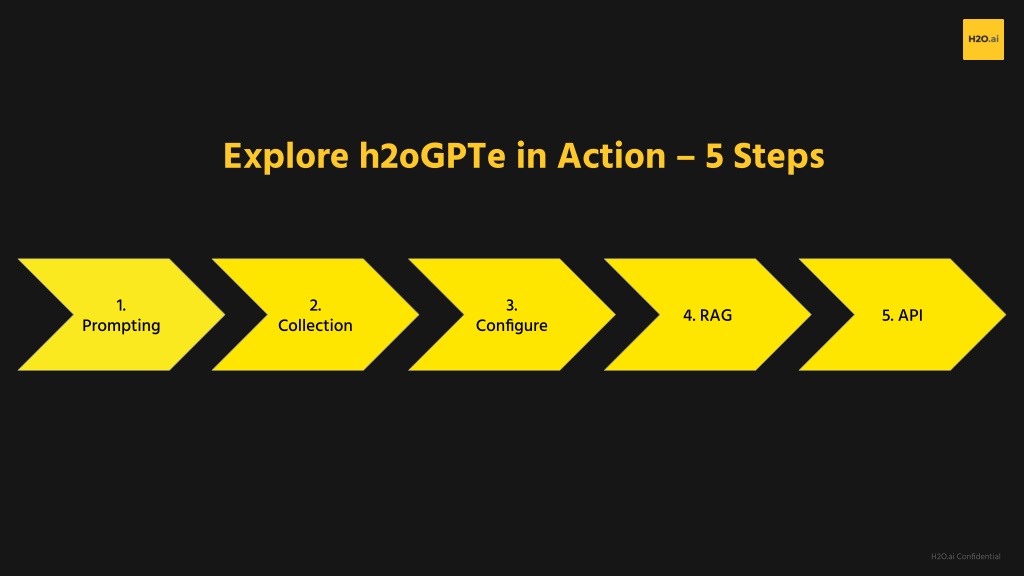 H2O.ai

Explore h2oGPTe in Action – 5 Steps

1.
Prompting

2.
Collection

3.
Configure

4. RAG

5. API

H2O.ai Confidential